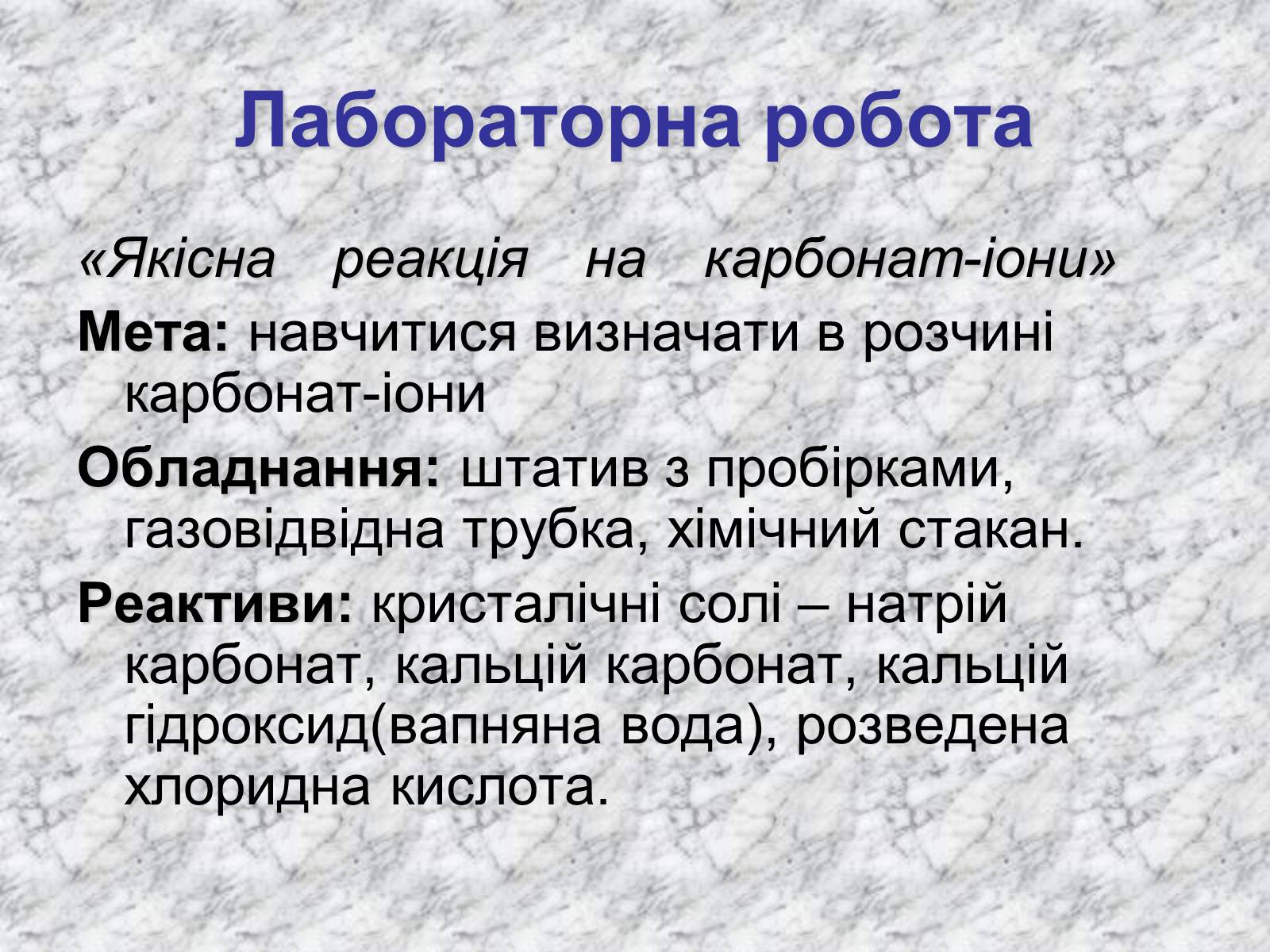 Лабораторна робота

«Якісна реакція на карбонат-іони»

Мета: навчитися визначати в розчині карбонат-іони

Обладнання: штатив з пробірками, газовідвідна трубка, хімічний стакан.

Реактиви: кристалічні солі – натрій карбонат, кальцій карбонат, кальцій гідроксид(вапняна вода), розведена хлоридна кислота.